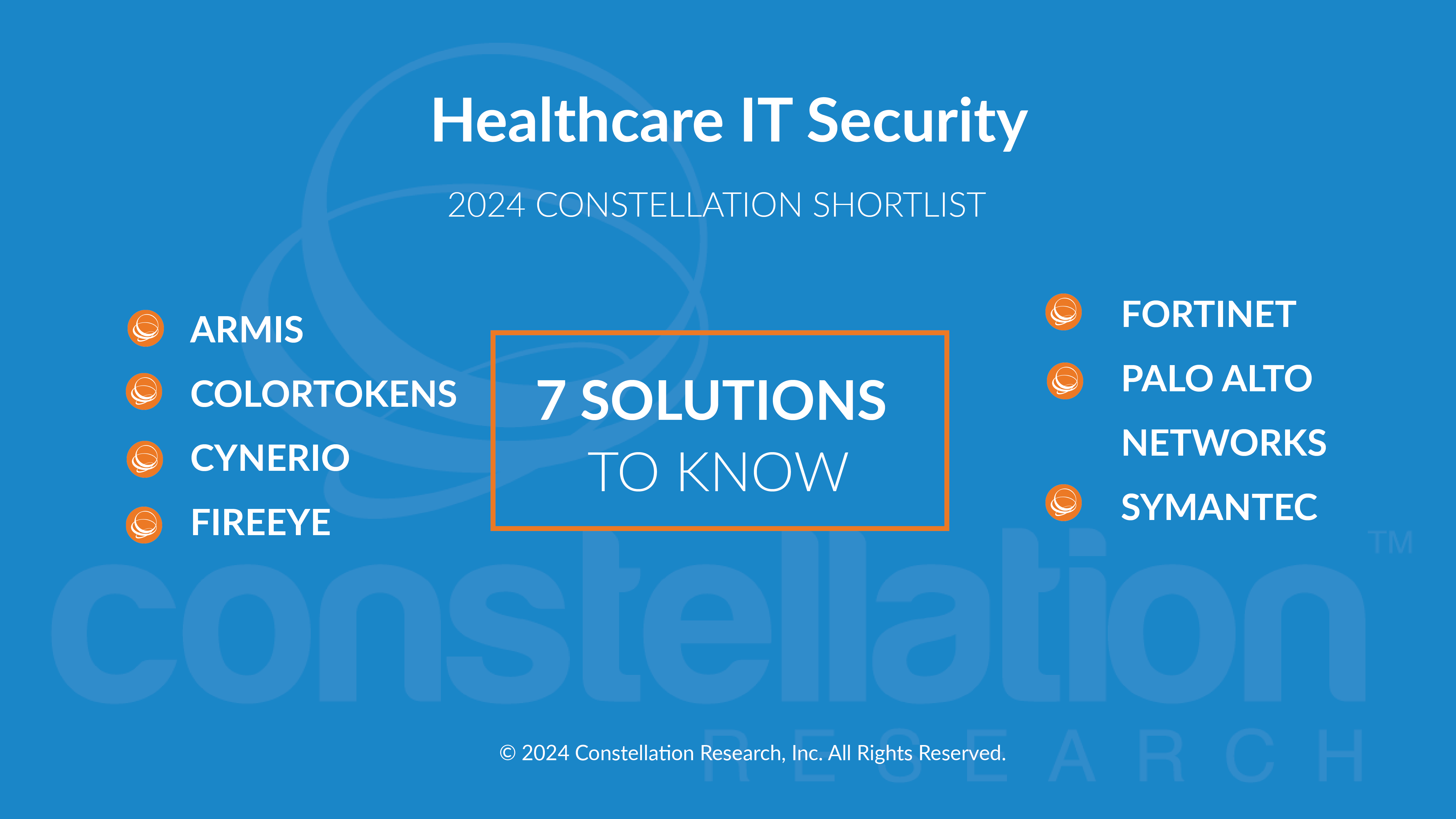 Healthcare IT Security

2024 CONSTELLATION SHORTLIST

ARMIS
COLORTOKENS
CYNERIO
FIREEYE

7 SOLUTIONS
TO KNOW

FORTINET
PALO ALTO NETWORKS
SYMANTEC

constellation™
RESEARCH

© 2024 Constellation Research, Inc. All Rights Reserved.